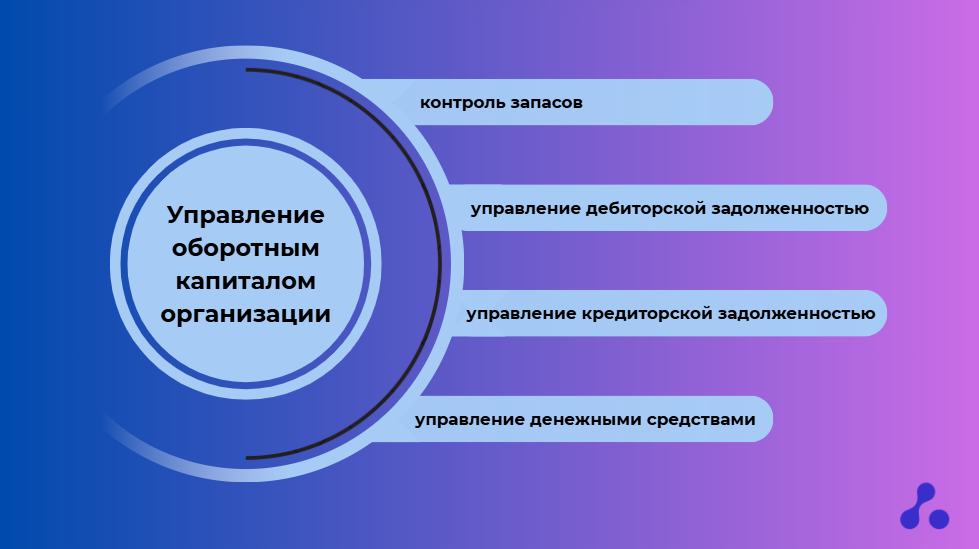 Управление оборотным капиталом организации

контроль запасов

управление дебиторской задолженностью

управление кредиторской задолженностью

управление денежными средствами